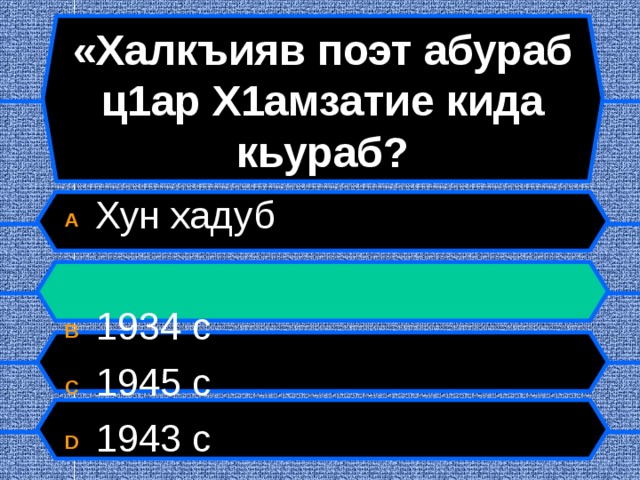 «Халкъияв поэт абураб ц1ар Х1амзатие кида кьураб?

A Хун хадуб

B 1934 с

C 1945 с

D 1943 с